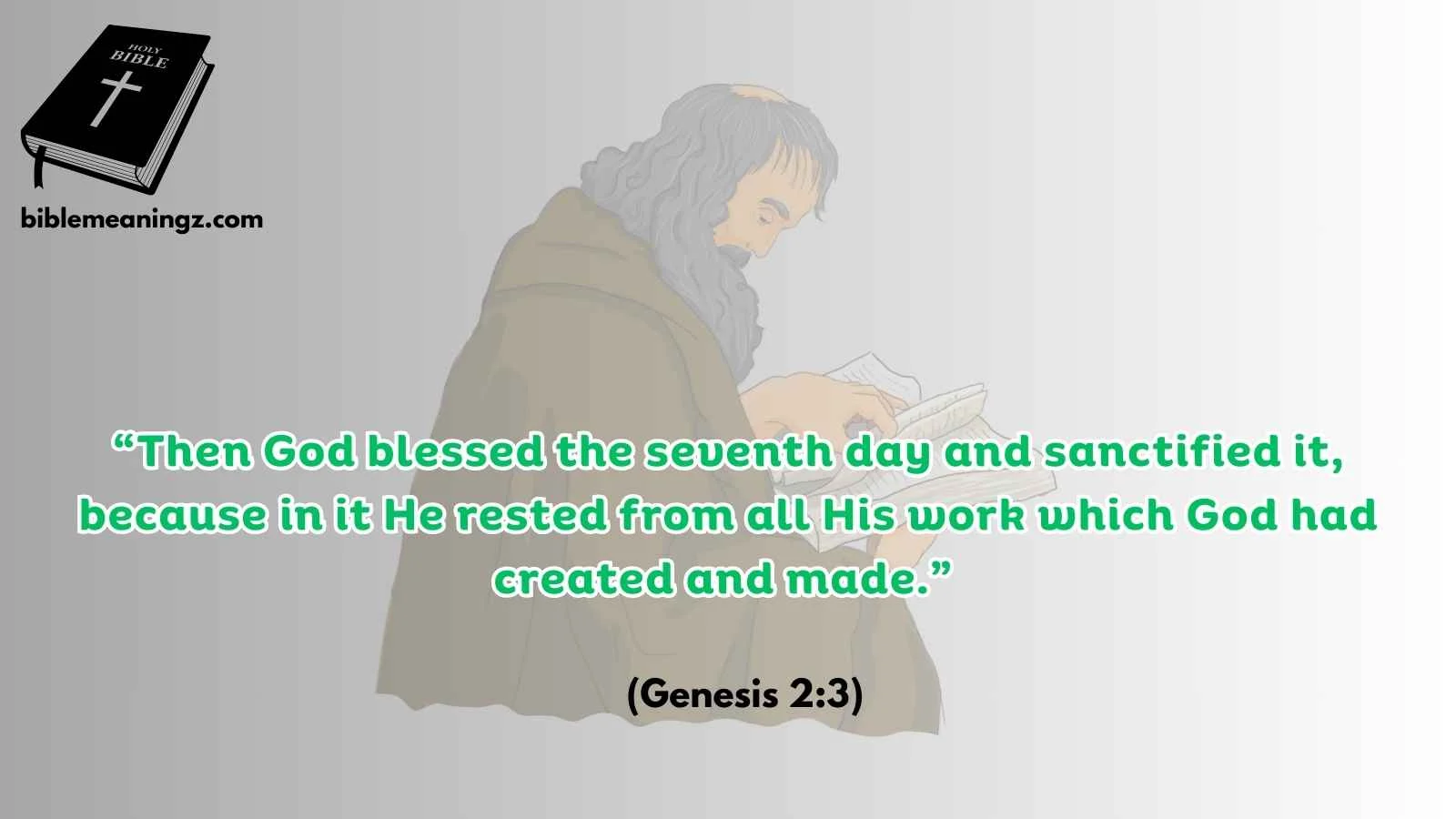 HOLY BIBLE

biblemeaningz.com

“Then God blessed the seventh day and sanctified it, because in it He rested from all His work which God had created and made.”

(Genesis 2:3)